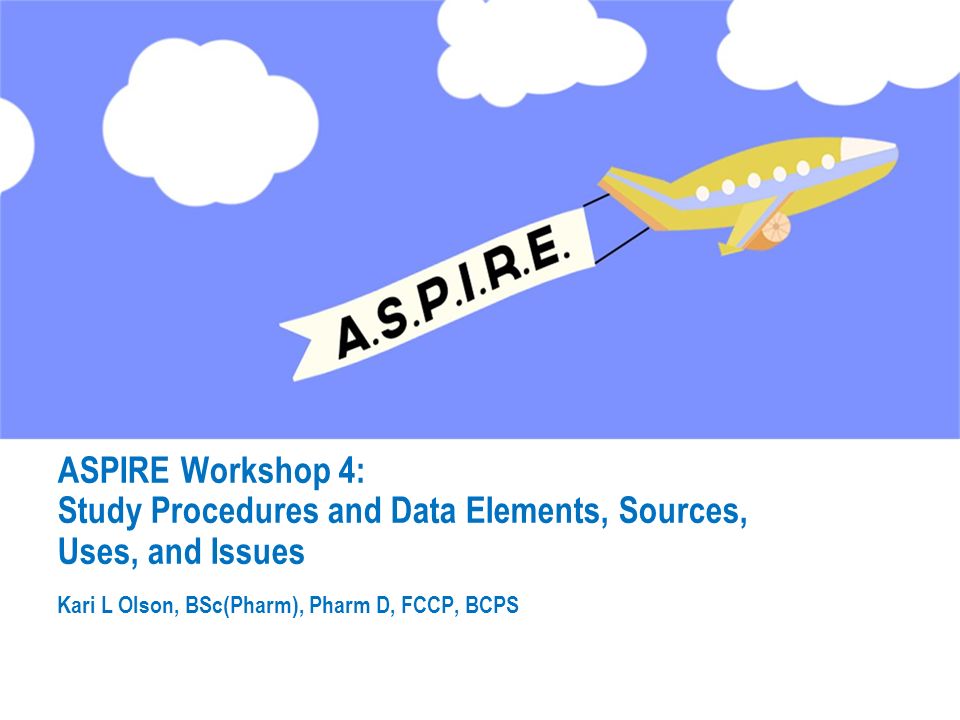 A.S.P.I.R.E.

ASPIRE Workshop 4:
Study Procedures and Data Elements, Sources, Uses, and Issues

Kari L Olson, BSc(Pharm), Pharm D, FCCP, BCPS